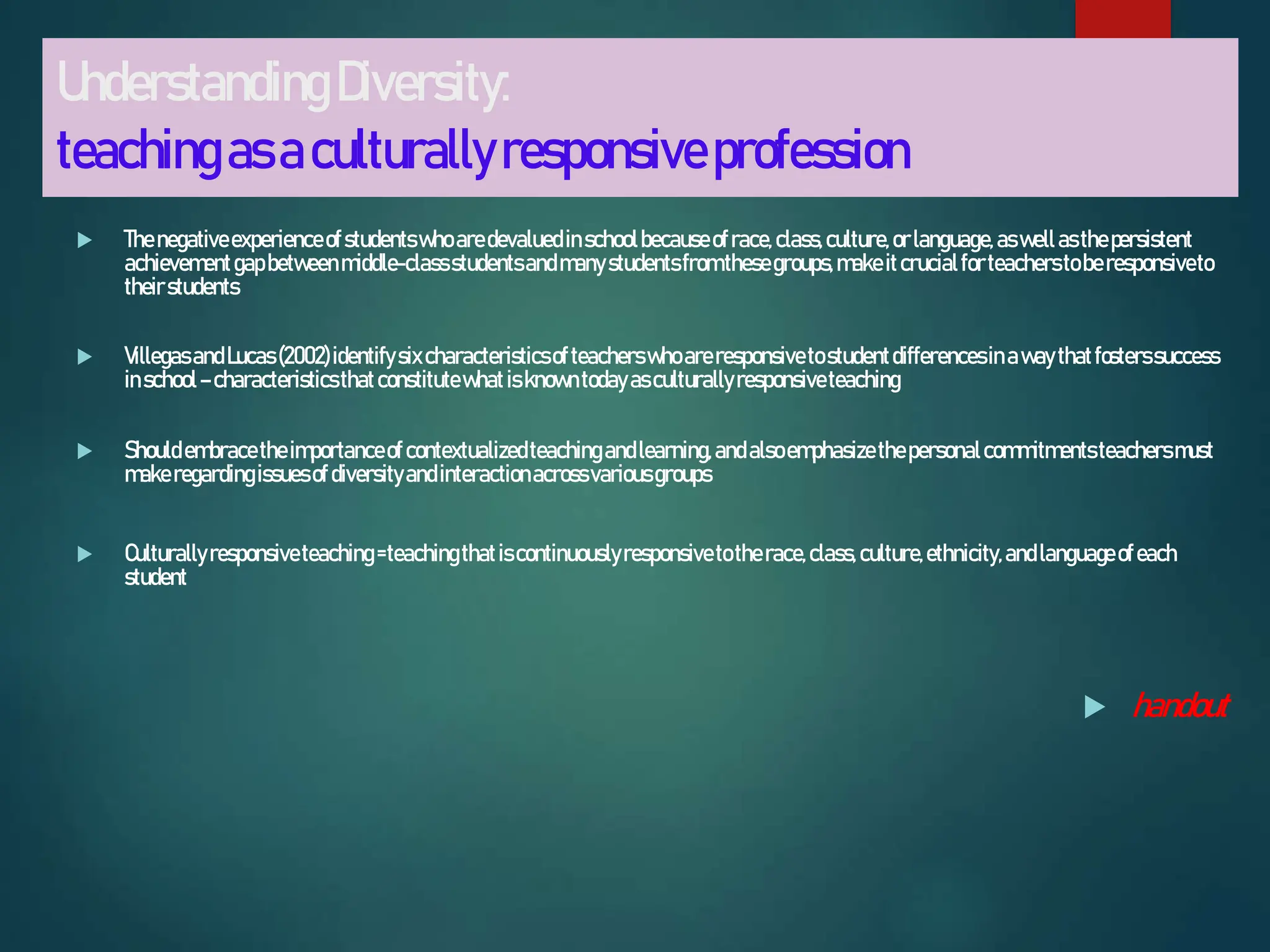 Understanding Diversity:
teaching as a culturally responsive profession

The negative experience of students who are devalued in school because of race, class, culture, or language, as well as the persistent achievement gap between middle-class students and many students from these groups, make it crucial for teachers to be responsive to their students

Villegas and Lucas (2002) identify six characteristics of teachers who are responsive to student differences in a way that fosters success in school – characteristics that constitute what is known today as culturally responsive teaching

Should embrace the importance of contextualized teaching and learning, and also emphasize the personal commitments teachers must make regarding issues of diversity and interaction across various groups

Culturally responsive teaching = teaching that is continuously responsive to the race, class, culture, ethnicity, and language of each student

handout